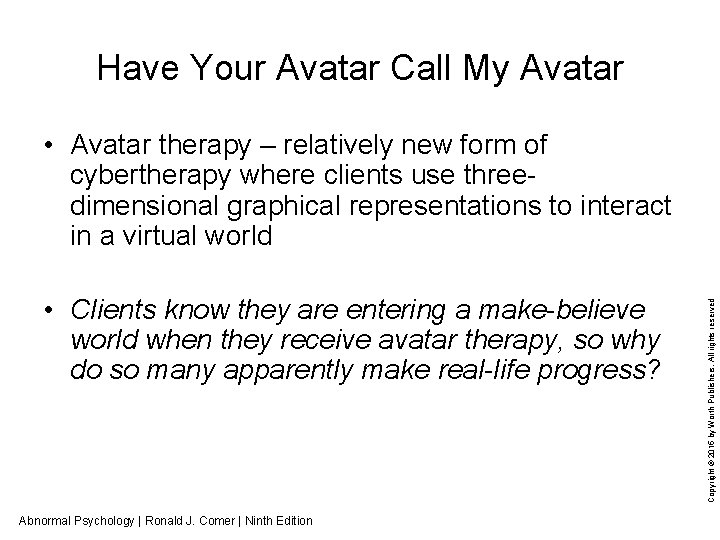 Have Your Avatar Call My Avatar

• Avatar therapy – relatively new form of cybertherapy where clients use three-dimensional graphical representations to interact in a virtual world

• Clients know they are entering a make-believe world when they receive avatar therapy, so why do so many apparently make real-life progress?

Copyright © 2016 by Worth Publishers. All rights reserved

Abnormal Psychology | Ronald J. Comer | Ninth Edition